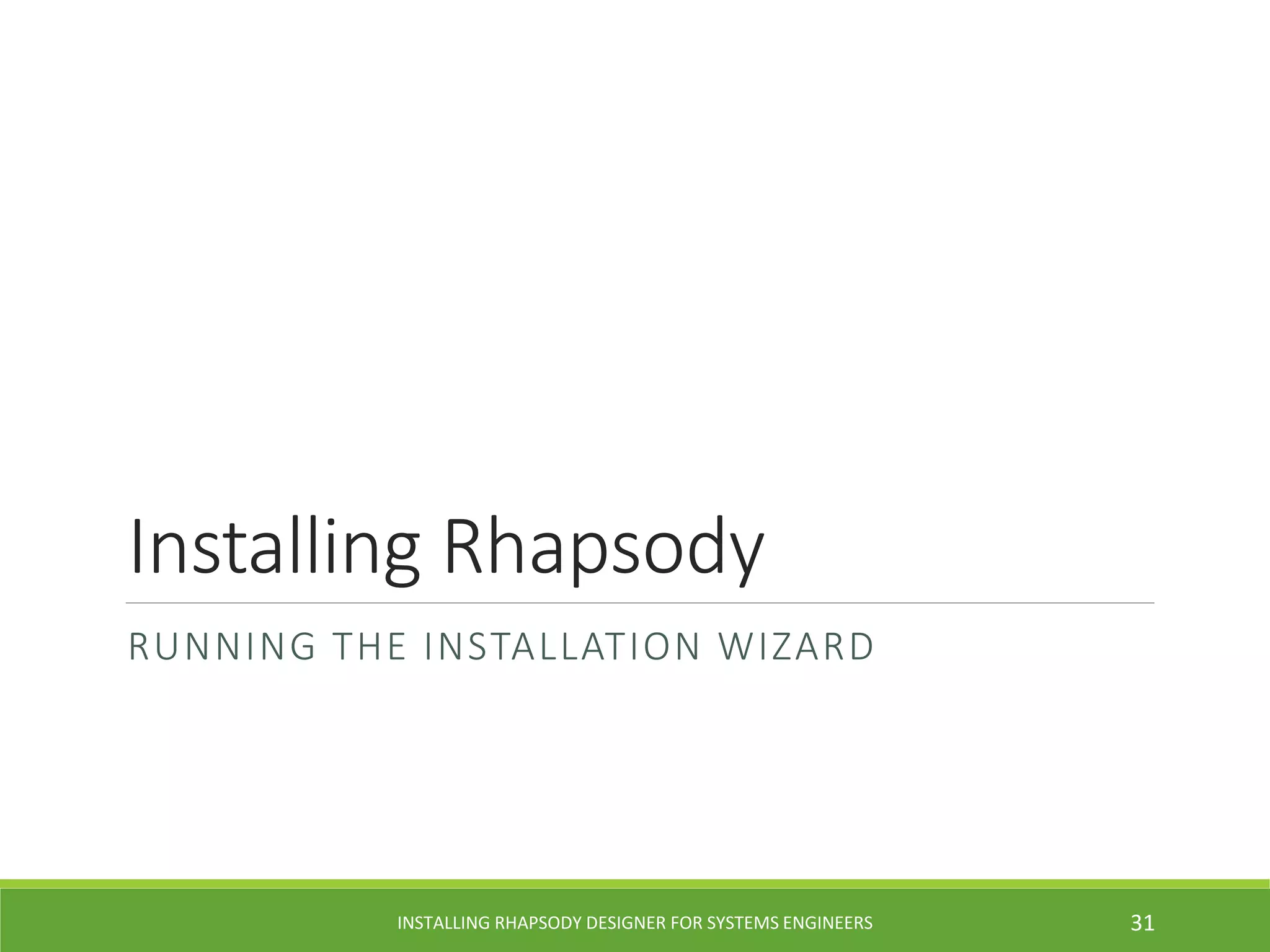 Installing Rhapsody

RUNNING THE INSTALLATION WIZARD

INSTALLING RHAPSODY DESIGNER FOR SYSTEMS ENGINEERS

31